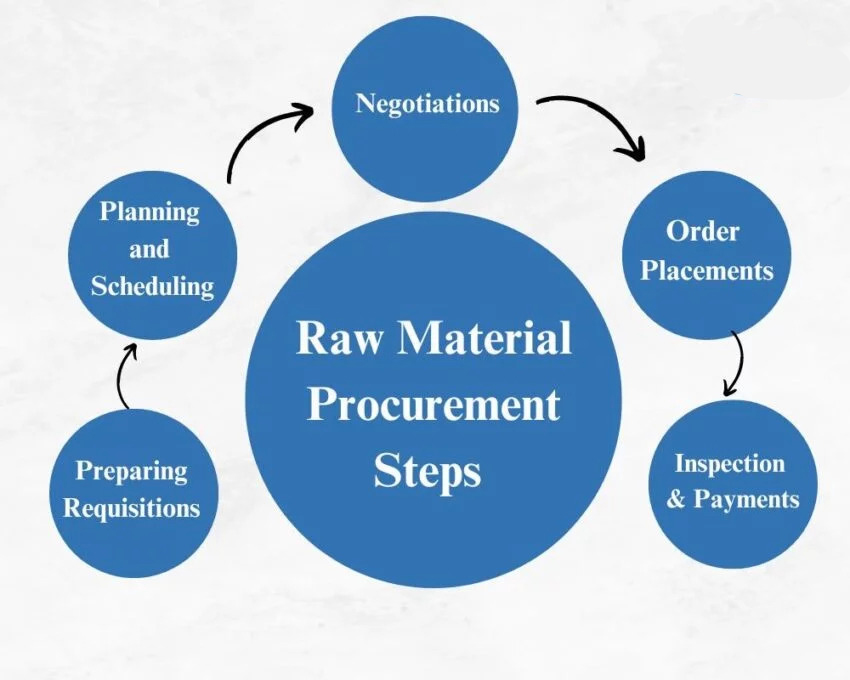 Raw Material Procurement Steps

Preparing Requisitions

Planning and Scheduling

Negotiations

Order Placements

Inspection & Payments